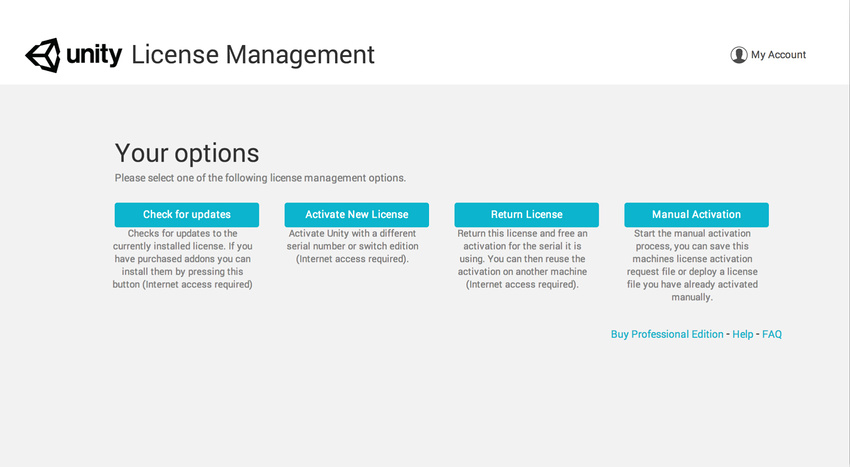 unity License Management

My Account

Your options

Please select one of the following license management options.

Check for updates

Checks for updates to the currently installed license. If you have purchased addons you can install them by pressing this button (Internet access required)

Activate New License

Activate Unity with a different serial number or switch edition (Internet access required).

Return License

Return this license and free an activation for the serial it is using. You can then reuse the activation on another machine (Internet access required).

Manual Activation

Start the manual activation process, you can save this machines license activation request file or deploy a license file you have already activated manually.

Buy Professional Edition - Help - FAQ